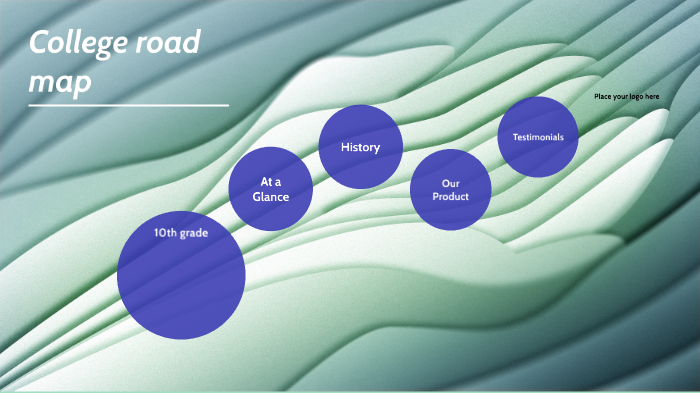 College road map

Place your logo here

10th grade

At a Glance

History

Our Product

Testimonials